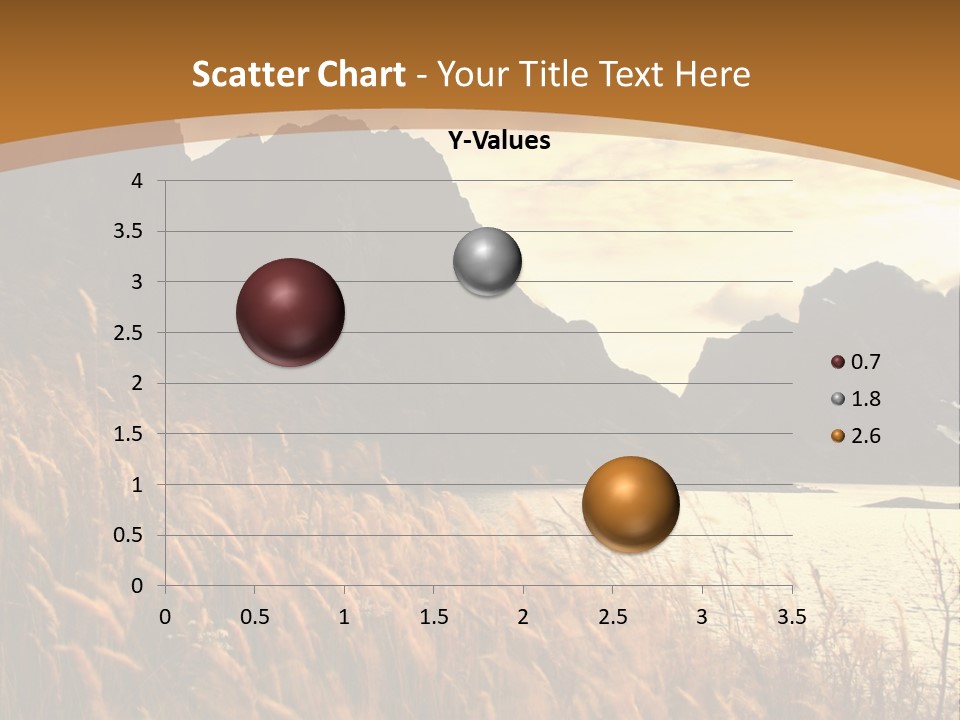 Scatter Chart - Your Title Text Here

Y-Values

4
3.5
3
2.5
2
1.5
1
0.5
0

0 0.5 1 1.5 2 2.5 3 3.5

0.7
1.8
2.6